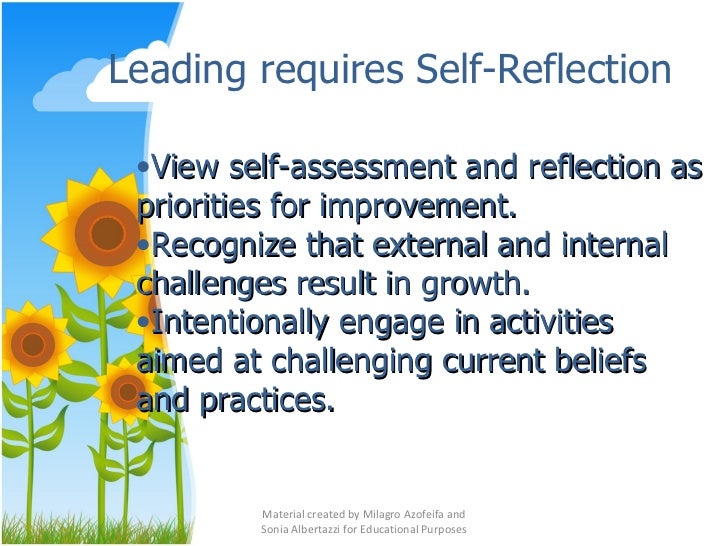 Leading requires Self-Reflection

•View self-assessment and reflection as priorities for improvement.
•Recognize that external and internal challenges result in growth.
•Intentionally engage in activities aimed at challenging current beliefs and practices.

Material created by Milagro Azofeifa and Sonia Albertazzi for Educational Purposes